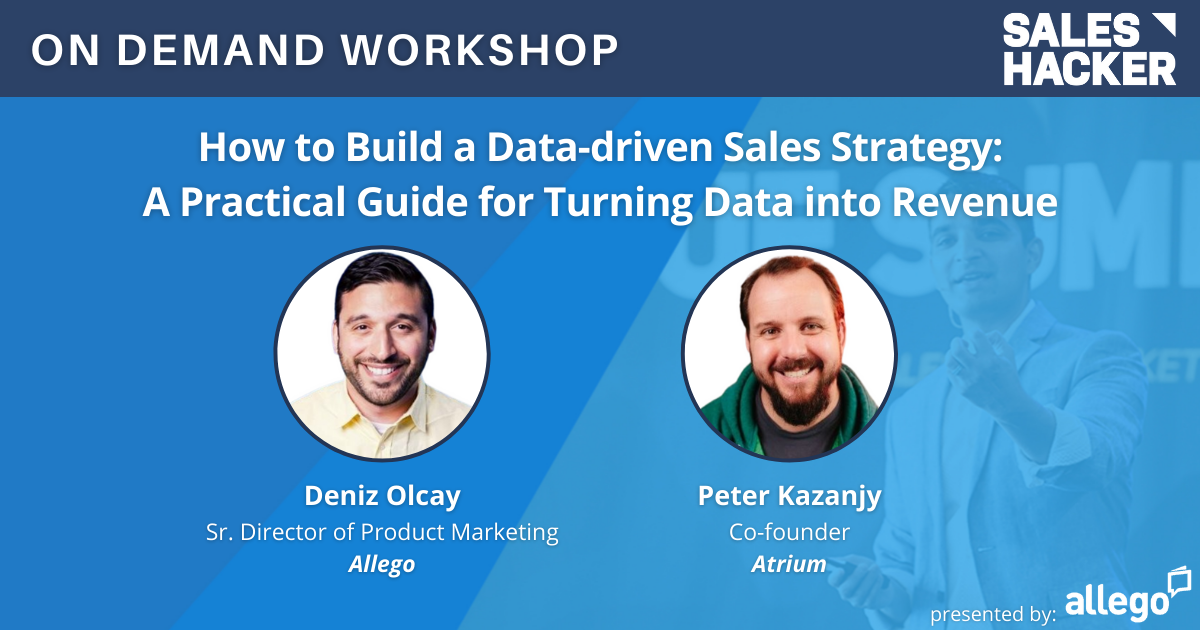 ON DEMAND WORKSHOP

SALES HACKER

How to Build a Data-driven Sales Strategy: A Practical Guide for Turning Data into Revenue

Deniz Olcay
Sr. Director of Product Marketing
Allego

Peter Kazanjy
Co-founder
Atrium

presented by: allego